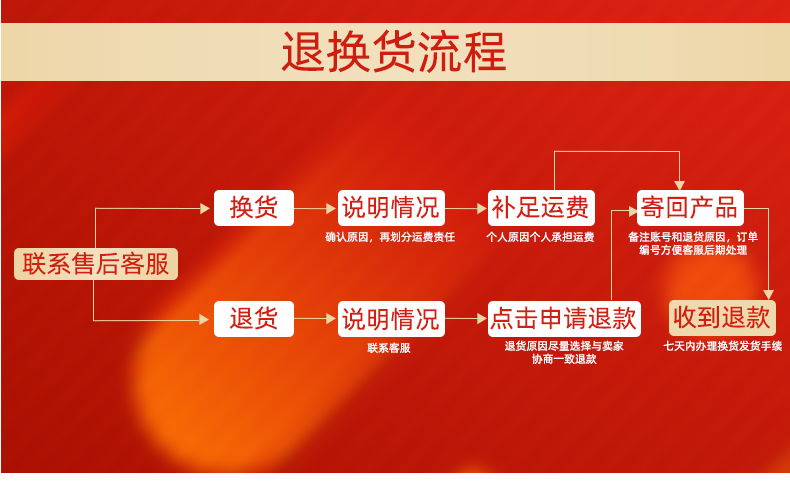 退换货流程

联系售后客服

换货

说明情况
确认原因，再划分运费责任

补足运费
个人原因个人承担运费

寄回产品
备注账号和退货原因，订单编号方便客服后期处理

退货

说明情况
联系客服

点击申请退款
退货原因尽量选择与卖家协商一致退款

收到退款
七天内办理换货发货手续